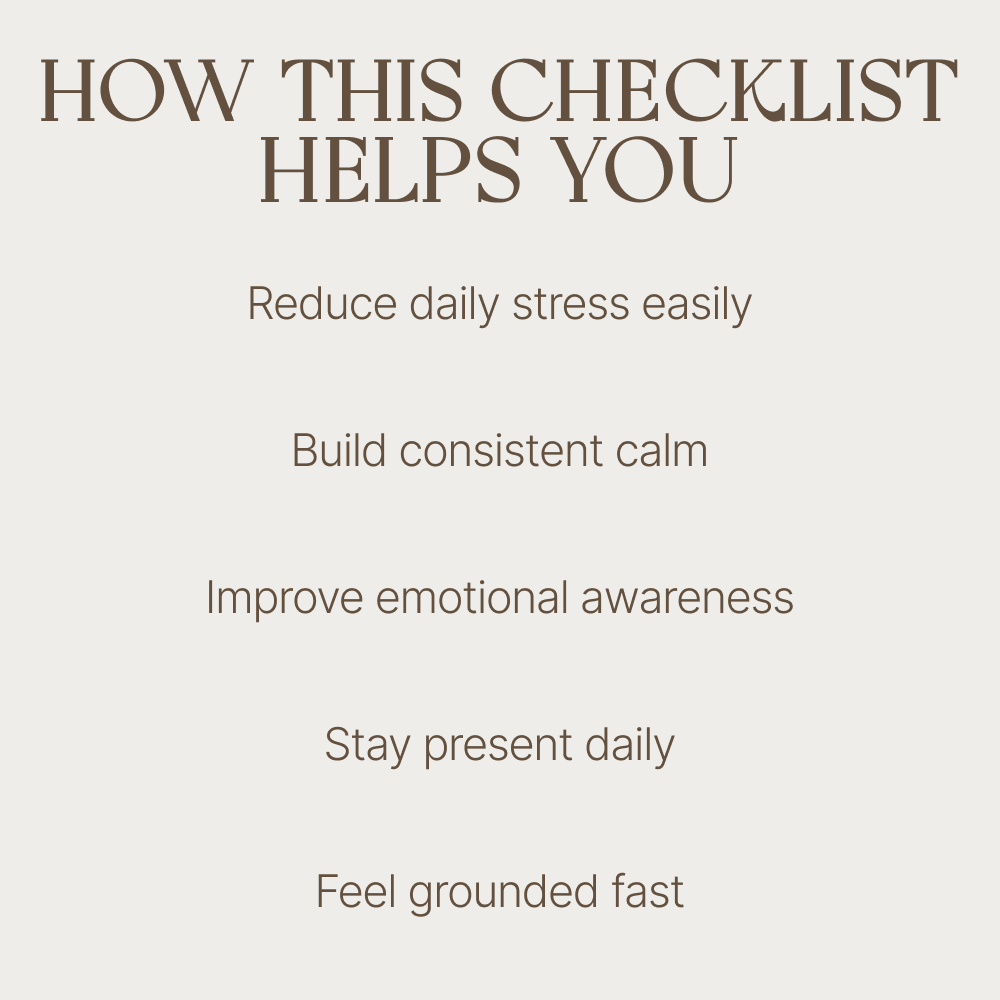 HOW THIS CHECKLIST HELPS YOU

Reduce daily stress easily

Build consistent calm

Improve emotional awareness

Stay present daily

Feel grounded fast